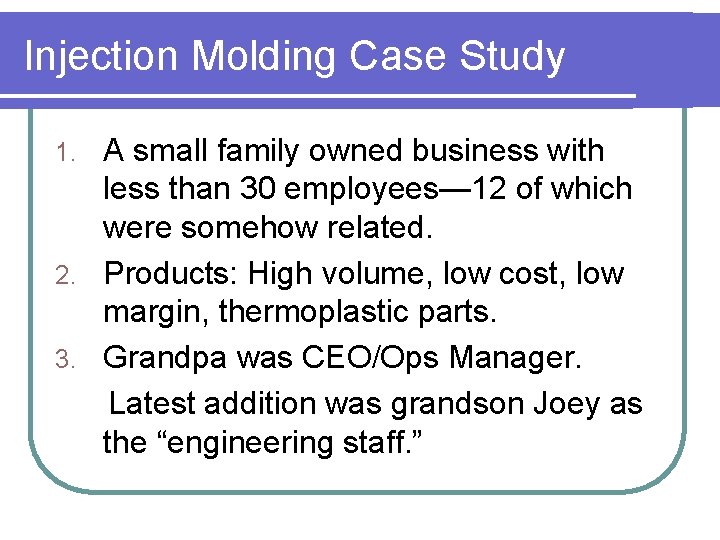 Injection Molding Case Study

1. A small family owned business with less than 30 employees—12 of which were somehow related.
2. Products: High volume, low cost, low margin, thermoplastic parts.
3. Grandpa was CEO/Ops Manager.

Latest addition was grandson Joey as the “engineering staff.”